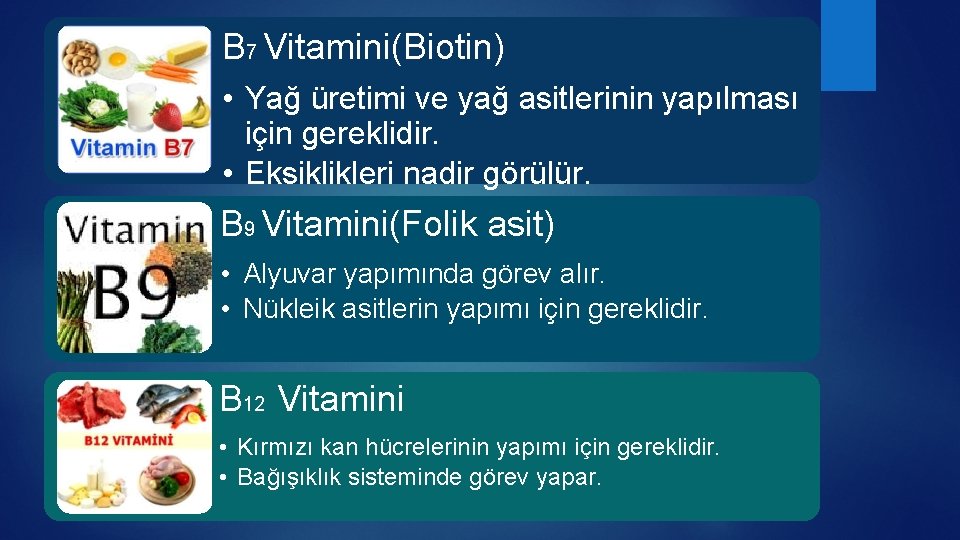 Vitamin B7

$B_7$ Vitamini(Biotin)

• Yağ üretimi ve yağ asitlerinin yapılması için gereklidir.
• Eksiklikleri nadir görülür.

Vitamin B9

$B_9$ Vitamini(Folik asit)

• Alyuvar yapımında görev alır.
• Nükleik asitlerin yapımı için gereklidir.

B12 VİTAMİNİ

$B_{12}$ Vitamini

• Kırmızı kan hücrelerinin yapımı için gereklidir.
• Bağışıklık sisteminde görev yapar.